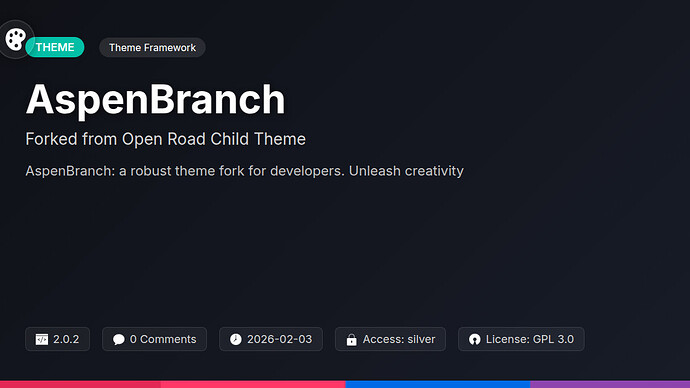 THEME

Theme Framework

AspenBranch

Forked from Open Road Child Theme

AspenBranch: a robust theme fork for developers. Unleash creativity

2.0.2

0 Comments

2026-02-03

Access: silver

License: GPL 3.0